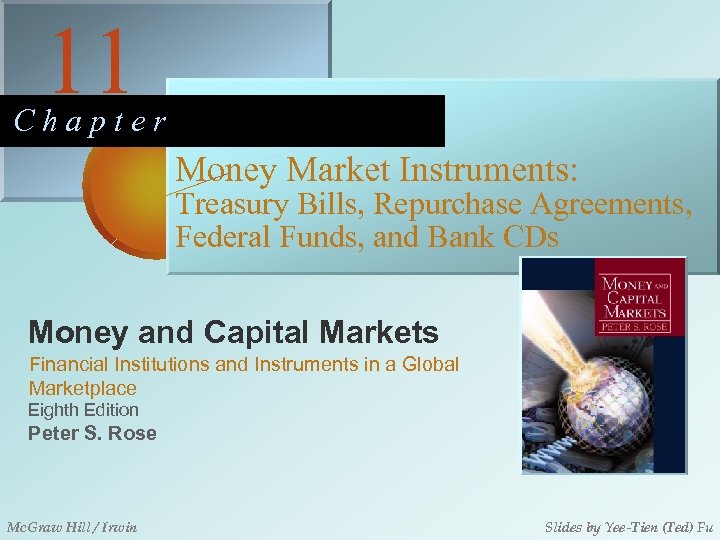 11

Chapter

Money Market Instruments: Treasury Bills, Repurchase Agreements, Federal Funds, and Bank CDs

MONEY AND CAPITAL MARKETS
PETER S. ROSE

Money and Capital Markets

Financial Institutions and Instruments in a Global Marketplace

Eighth Edition

Peter S. Rose

McGraw Hill / Irwin

Slides by Yee-Tien (Ted) Fu